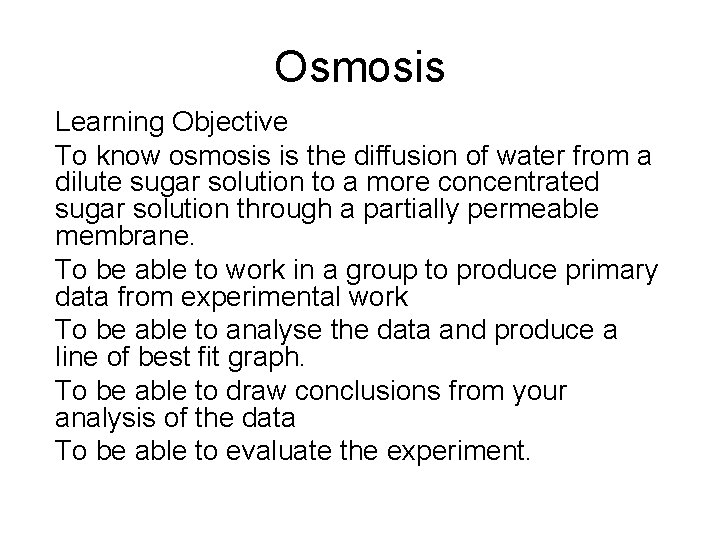 Osmosis

Learning Objective

To know osmosis is the diffusion of water from a dilute sugar solution to a more concentrated sugar solution through a partially permeable membrane.

To be able to work in a group to produce primary data from experimental work

To be able to analyse the data and produce a line of best fit graph.

To be able to draw conclusions from your analysis of the data

To be able to evaluate the experiment.